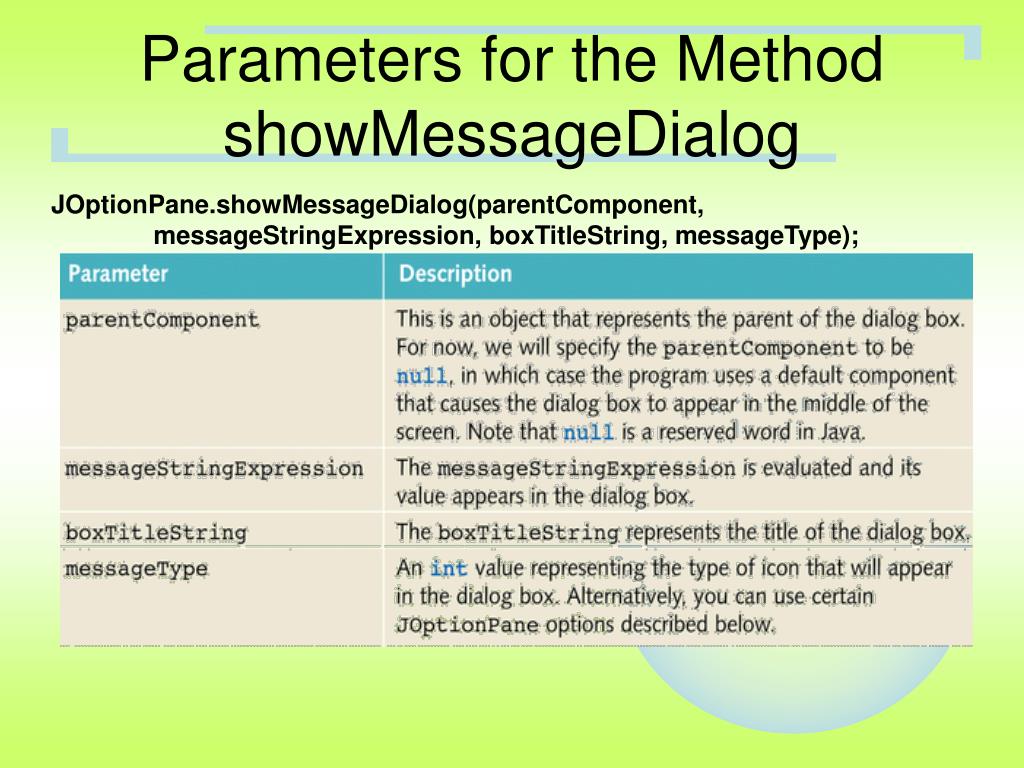 Parameters for the Method showMessageDialog

JOptionPane.showMessageDialog(parentComponent, messageStringExpression, boxTitleString, messageType);

| Parameter | Description |
|---|---|
| parentComponent | This is an object that represents the parent of the dialog box. For now, we will specify the parentComponent to be null, in which case the program uses a default component that causes the dialog box to appear in the middle of the screen. Note that null is a reserved word in Java. |
| messageStringExpression | The messageStringExpression is evaluated and its value appears in the dialog box. |
| boxTitleString | The boxTitleString represents the title of the dialog box. |
| messageType | An int value representing the type of icon that will appear in the dialog box. Alternatively, you can use certain JOptionPane options described below. |